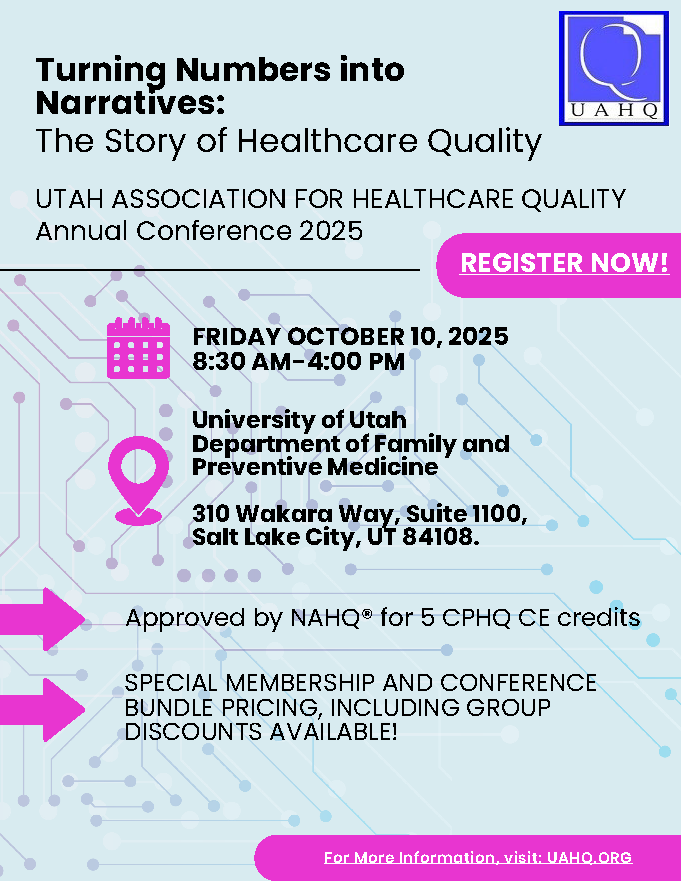 UAHQ

Turning Numbers into Narratives:
The Story of Healthcare Quality

UTAH ASSOCIATION FOR HEALTHCARE QUALITY
Annual Conference 2025

REGISTER NOW!

FRIDAY OCTOBER 10, 2025
8:30 AM-4:00 PM

University of Utah
Department of Family and Preventive Medicine

310 Wakara Way, Suite 1100,
Salt Lake City, UT 84108.

Approved by NAHQ® for 5 CPHQ CE credits

SPECIAL MEMBERSHIP AND CONFERENCE BUNDLE PRICING, INCLUDING GROUP DISCOUNTS AVAILABLE!

For More Information, visit: UAHQ.ORG